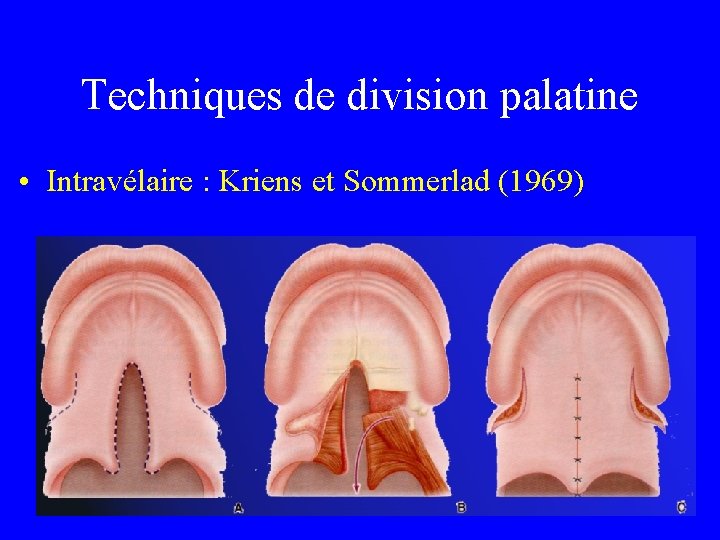 Techniques de division palatine

• Intravélaire : Kriens et Sommerlad (1969)

A

B

C